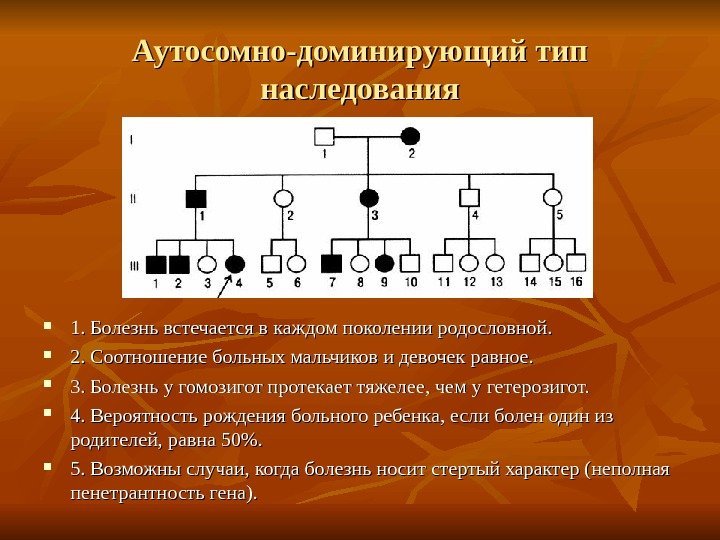 Аутосомно-доминирующий тип наследования

I
1 2
II
1 2 3 4 5
III
1 2 3 4 5 6 7 8 9 10 11 12 13 14 15 16

1. Болезнь встечается в каждом поколении родословной.

2. Соотношение больных мальчиков и девочек равное.

3. Болезнь у гомозигот протекает тяжелее, чем у гетерозигот.

4. Вероятность рождения больного ребенка, если болен один из родителей, равна 50%.

5. Возможны случаи, когда болезнь носит стертый характер (неполная пенетрантность гена).